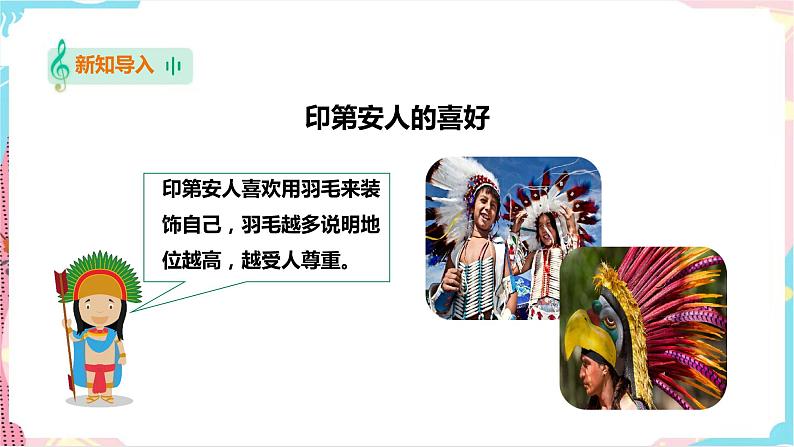 新知导入

印第安人的喜好

印第安人喜欢用羽毛来装饰自己，羽毛越多说明地位越高，越受人尊重。